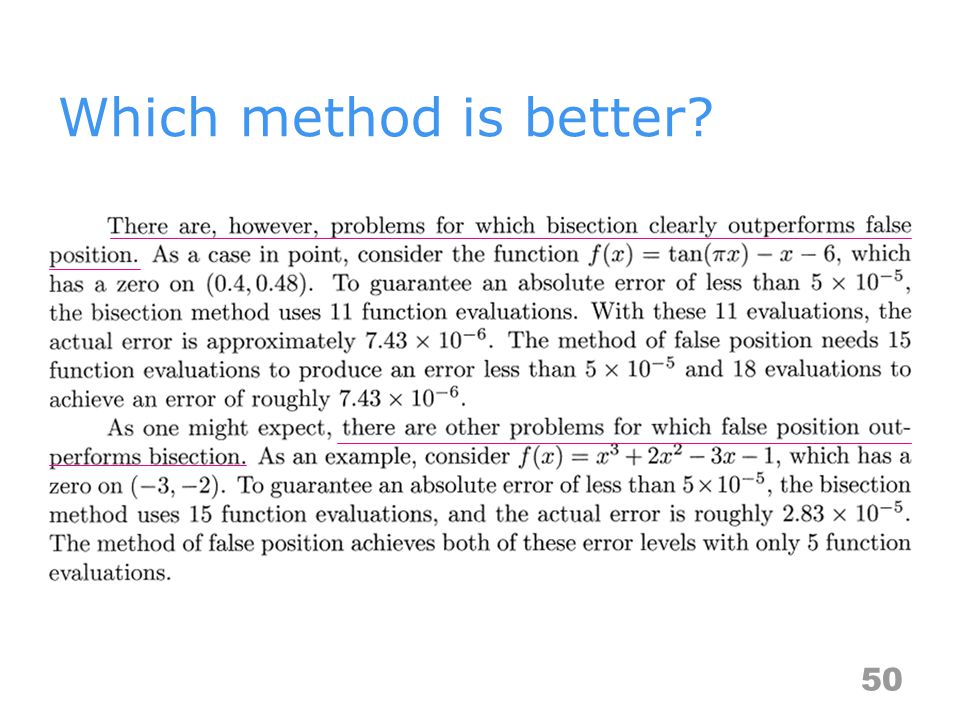 Which method is better?

There are, however, problems for which bisection clearly outperforms false position. As a case in point, consider the function $f(x) = \tan(\pi x) - x - 6$, which has a zero on $(0.4, 0.48)$. To guarantee an absolute error of less than $5 \times 10^{-5}$, the bisection method uses 11 function evaluations. With these 11 evaluations, the actual error is approximately $7.43 \times 10^{-6}$. The method of false position needs 15 function evaluations to produce an error less than $5 \times 10^{-5}$ and 18 evaluations to achieve an error of roughly $7.43 \times 10^{-6}$.

As one might expect, there are other problems for which false position outperforms bisection. As an example, consider $f(x) = x^3 + 2x^2 - 3x - 1$, which has a zero on $(-3, -2)$. To guarantee an absolute error of less than $5 \times 10^{-5}$, the bisection method uses 15 function evaluations, and the actual error is roughly $2.83 \times 10^{-5}$. The method of false position achieves both of these error levels with only 5 function evaluations.

50